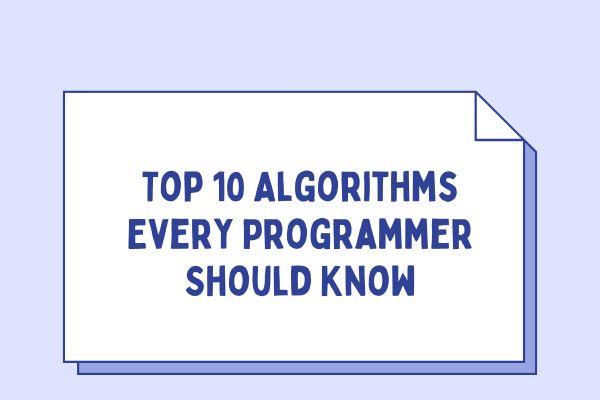 TOP 10 ALGORITHMS EVERY PROGRAMMER SHOULD KNOW